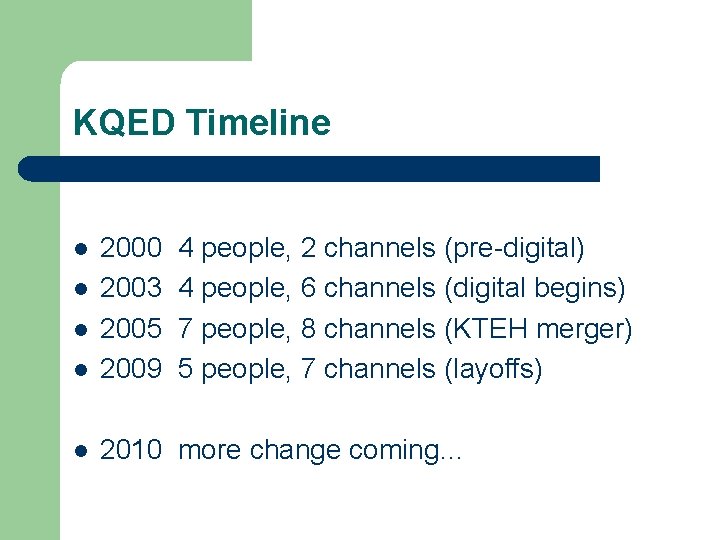 KQED Timeline

- 2000 4 people, 2 channels (pre-digital)
- 2003 4 people, 6 channels (digital begins)
- 2005 7 people, 8 channels (KTEH merger)
- 2009 5 people, 7 channels (layoffs)

- 2010 more change coming…